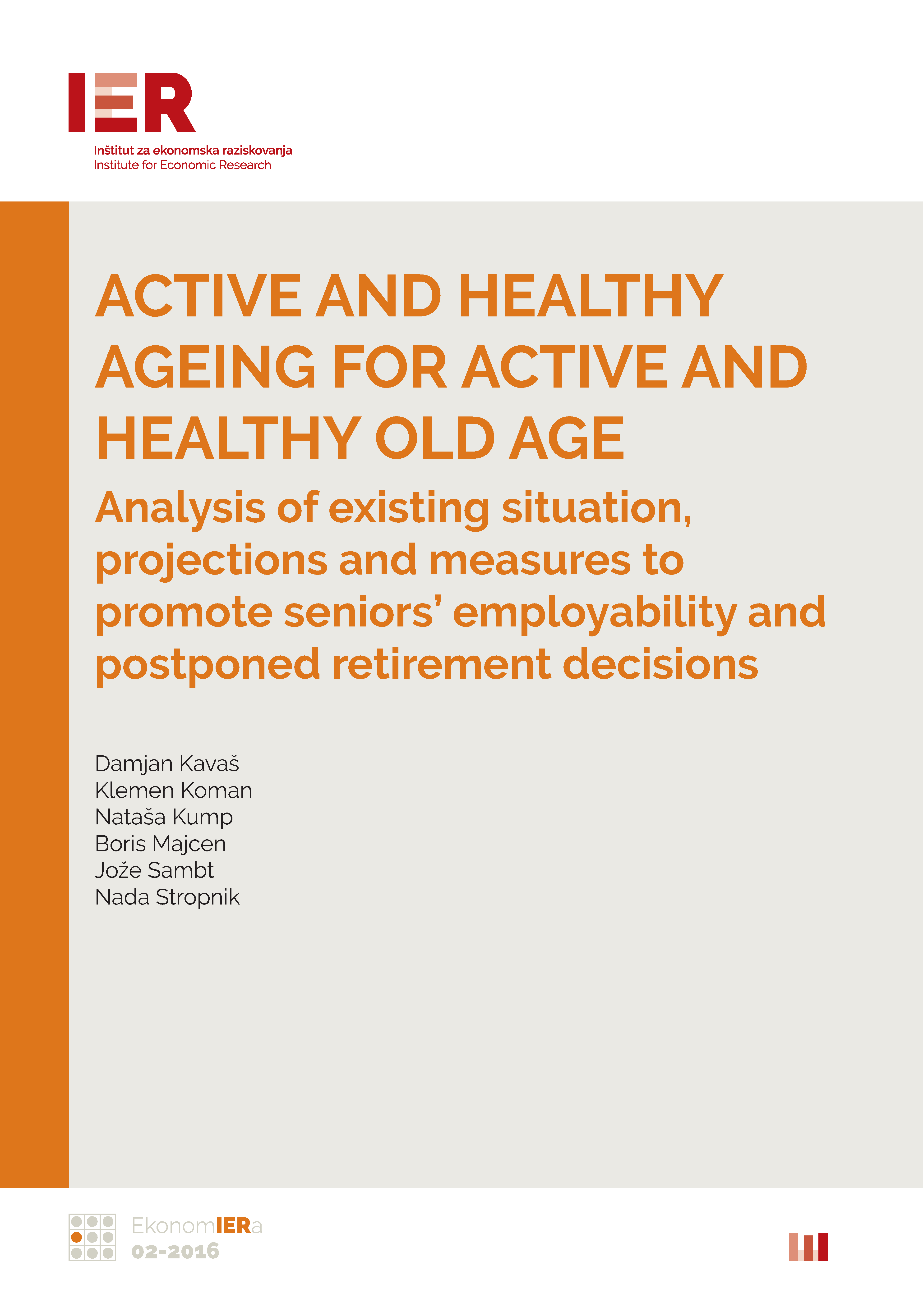 IER
Inštitut za ekonomska raziskovanja
Institute for Economic Research

ACTIVE AND HEALTHY AGEING FOR ACTIVE AND HEALTHY OLD AGE

Analysis of existing situation, projections and measures to promote seniors' employability and postponed retirement decisions

Damjan Kavaš
Klemen Koman
Nataša Kump
Boris Majcen
Jože Sambt
Nada Stropnik

EkonomIERa
02-2016